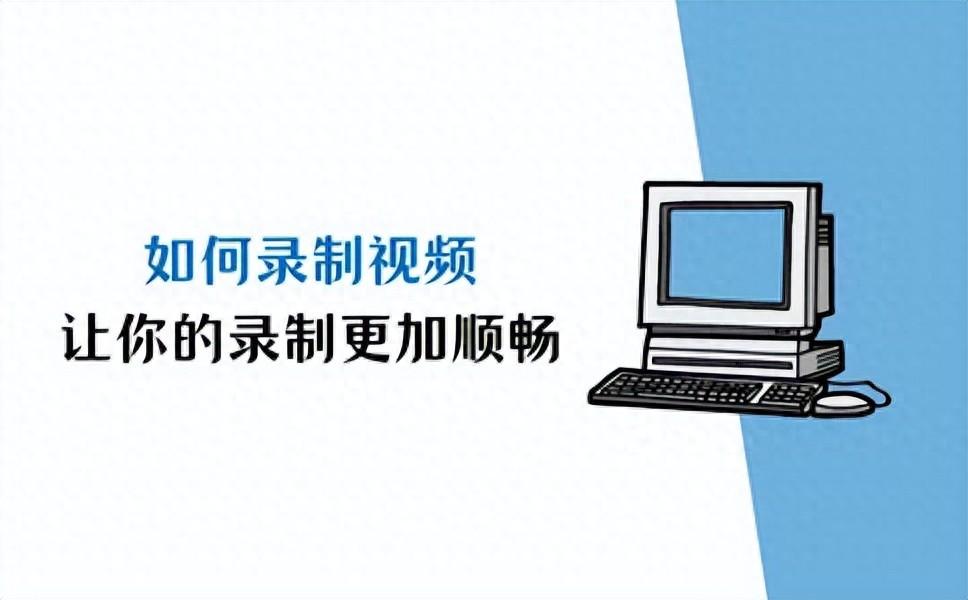 如何录制视频
让你的录制更加顺畅